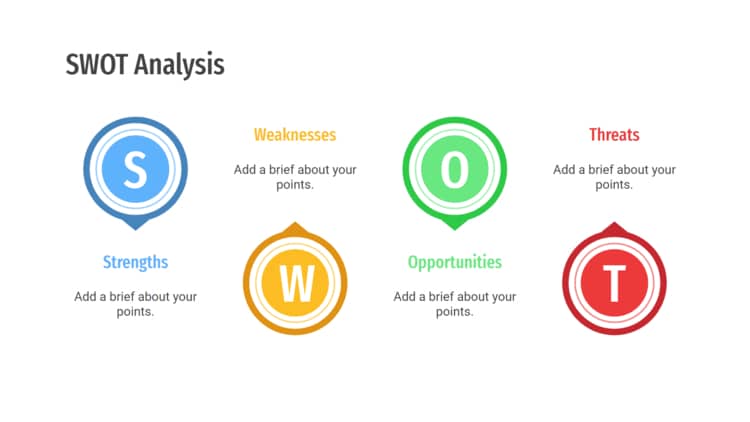 SWOT Analysis

S

Strengths

Add a brief about your points.

Weaknesses

Add a brief about your points.

W

O

Opportunities

Add a brief about your points.

Threats

Add a brief about your points.

T